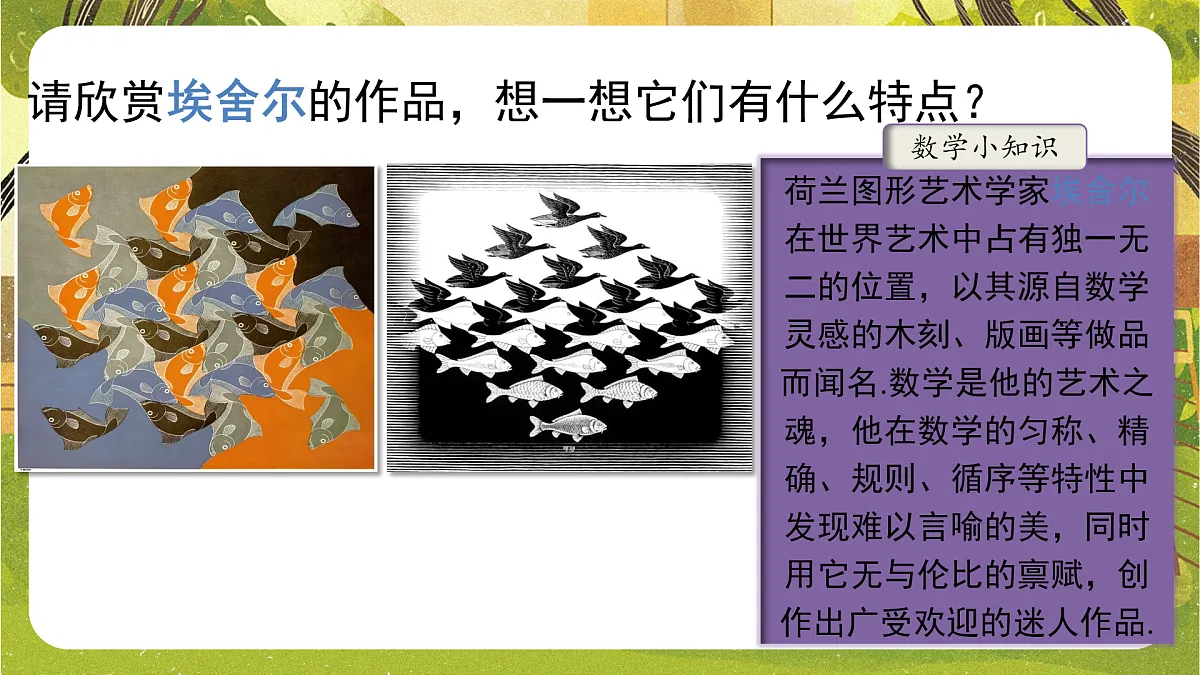 请欣赏埃舍尔的作品，想一想它们有什么特点？

数学小知识

荷兰图形艺术学家埃舍尔在世界艺术中占有独一无二的位置，以其源自数学灵感的木刻、版画等做品而闻名.数学是他的艺术之魂，他在数学的匀称、精确、规则、循序等特性中发现难以言喻的美，同时用它无与伦比的禀赋，创作出广受欢迎的迷人作品.